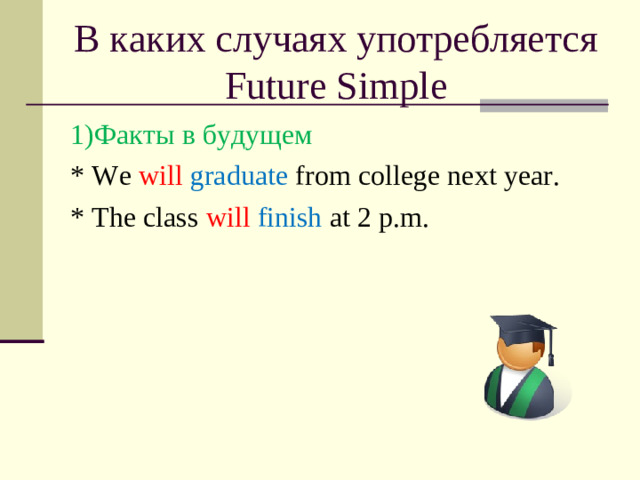 В каких случаях употребляется Future Simple

1)Факты в будущем

* We will graduate from college next year.

* The class will finish at 2 p.m.